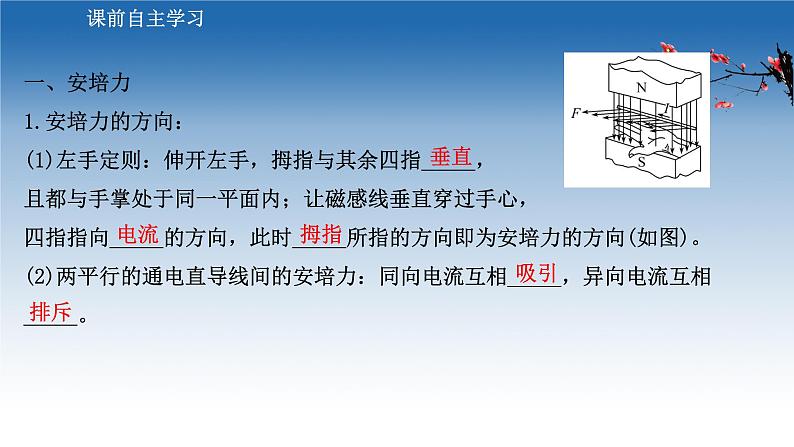 课前自主学习

一、安培力

1.安培力的方向：

(1)左手定则：伸开左手，拇指与其余四指垂直，且都与手掌处于同一平面内；让磁感线垂直穿过手心，四指指向电流的方向，此时拇指所指的方向即为安培力的方向(如图)。

(2)两平行的通电直导线间的安培力：同向电流互相吸引，异向电流互相排斥。

N
F
I
S